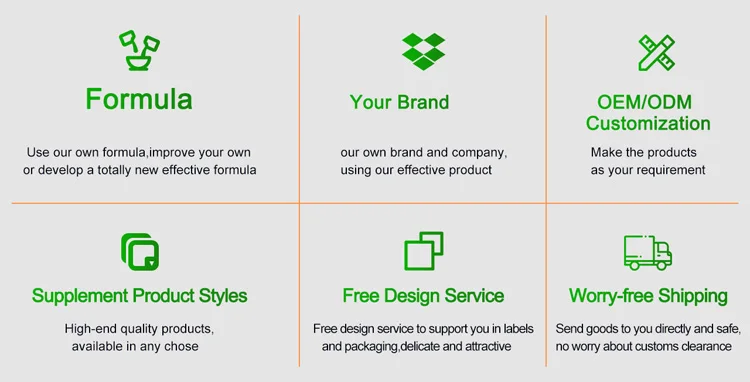 Formula

Use our own formula,improve your own or develop a totally new effective formula

Your Brand

our own brand and company, using our effective product

OEM/ODM Customization

Make the products as your requirement

Supplement Product Styles

High-end quality products, available in any chose

Free Design Service

Free design service to support you in labels and packaging,delicate and attractive

Worry-free Shipping

Send goods to you directly and safe, no worry about customs clearance